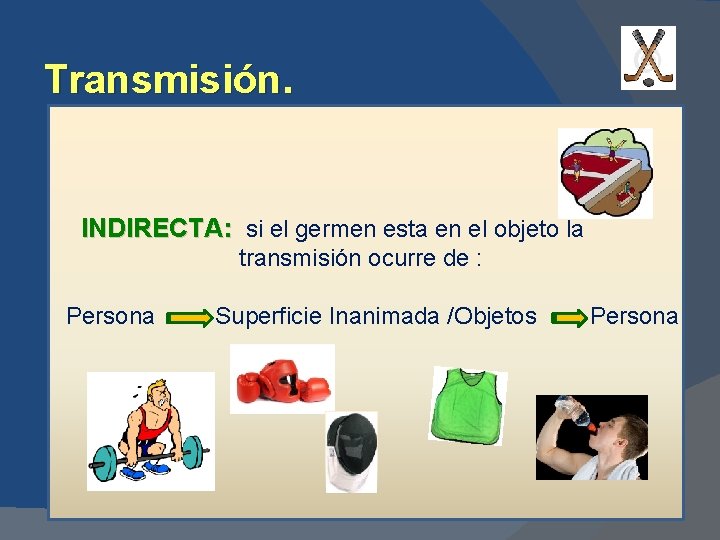 Transmisión.

INDIRECTA: si el germen esta en el objeto la transmisión ocurre de :

Persona Superficie Inanimada /Objetos Persona